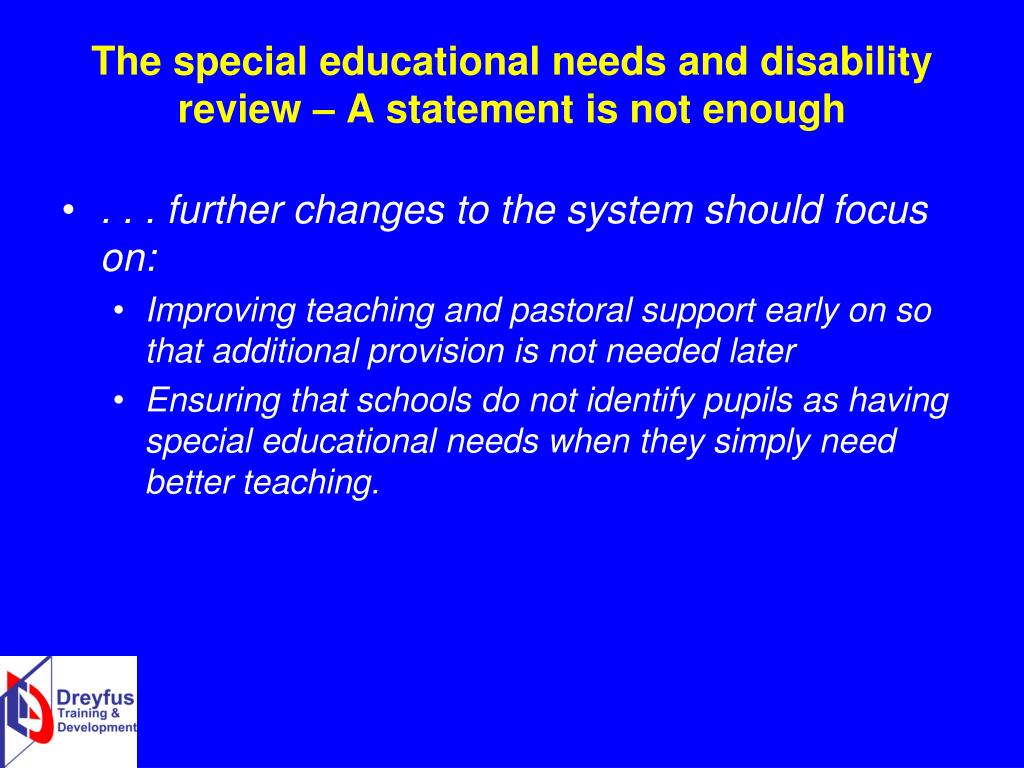 The special educational needs and disability review – A statement is not enough

• . . . further changes to the system should focus on:
  • Improving teaching and pastoral support early on so that additional provision is not needed later
  • Ensuring that schools do not identify pupils as having special educational needs when they simply need better teaching.

Dreyfus
Training &
Development